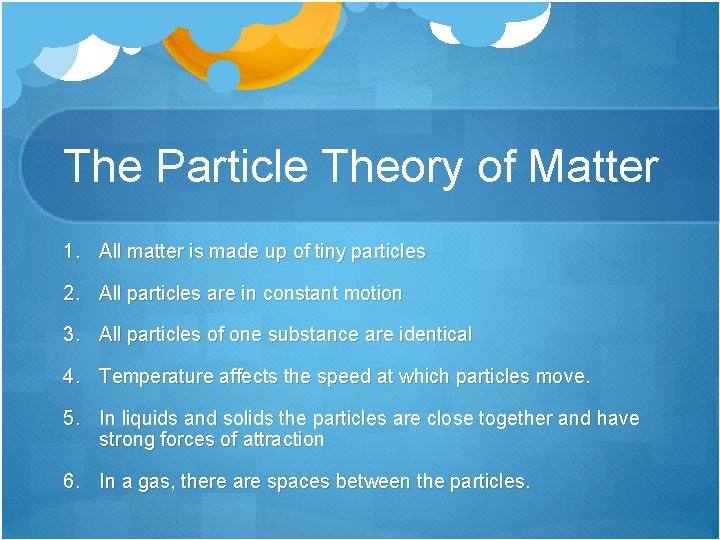 The Particle Theory of Matter

1. All matter is made up of tiny particles

2. All particles are in constant motion

3. All particles of one substance are identical

4. Temperature affects the speed at which particles move.

5. In liquids and solids the particles are close together and have strong forces of attraction

6. In a gas, there are spaces between the particles.